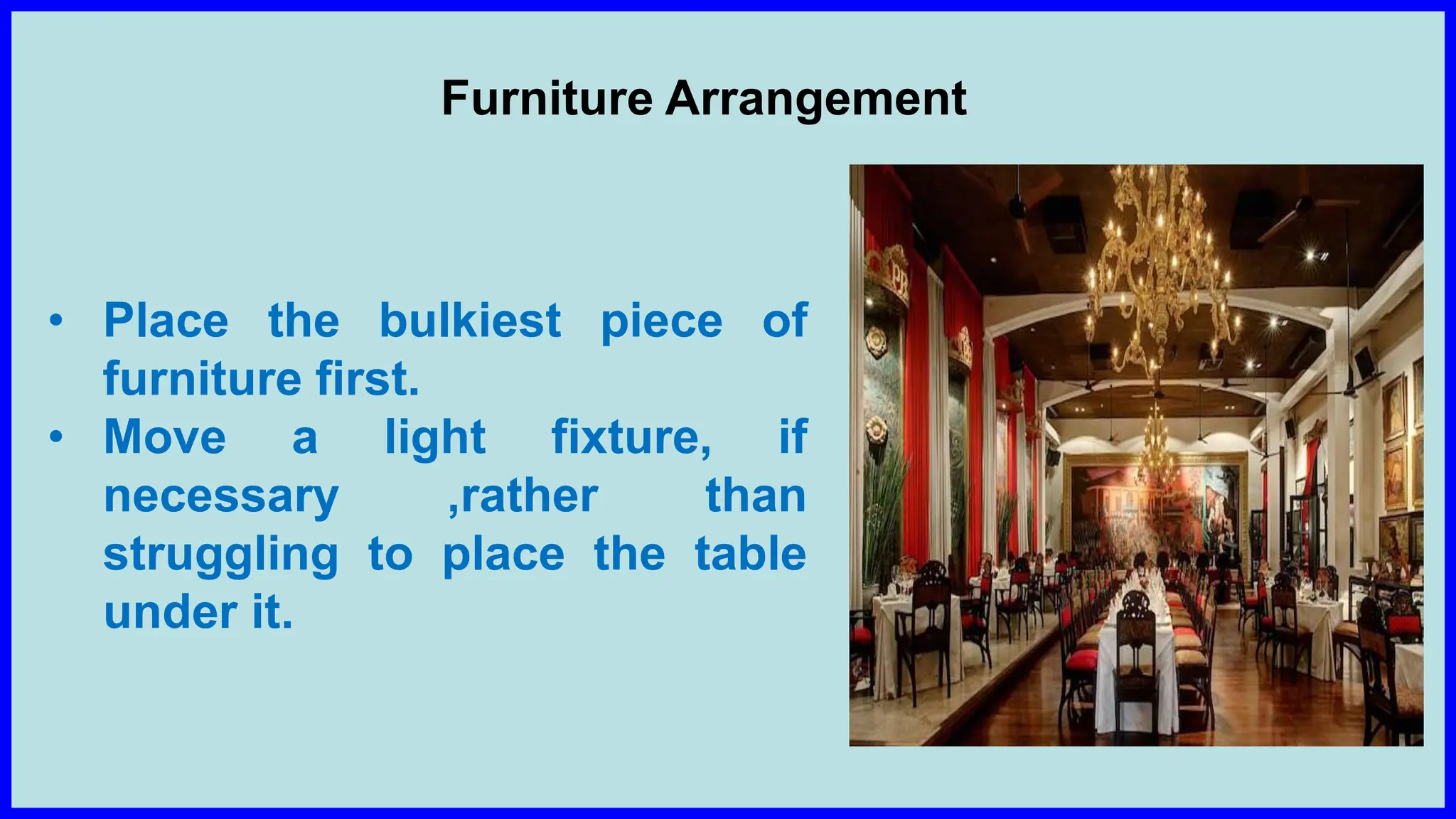 Furniture Arrangement

• Place the bulkiest piece of furniture first.
• Move a light fixture, if necessary ,rather than struggling to place the table under it.